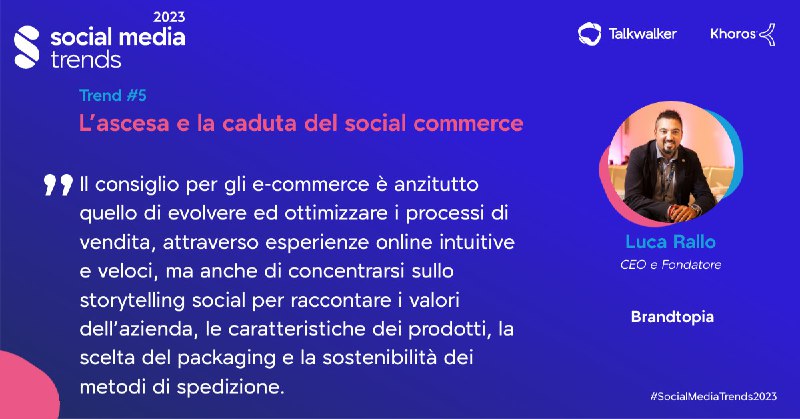 2023
social media trends

Talkwalker Khoros

Trend #5
L'ascesa e la caduta del social commerce

Il consiglio per gli e-commerce è anzitutto quello di evolvere ed ottimizzare i processi di vendita, attraverso esperienze online intuitive e veloci, ma anche di concentrarsi sullo storytelling social per raccontare i valori dell'azienda, le caratteristiche dei prodotti, la scelta del packaging e la sostenibilità dei metodi di spedizione.

Luca Rallo
CEO e Fondatore

Brandtopia

#SocialMediaTrends2023